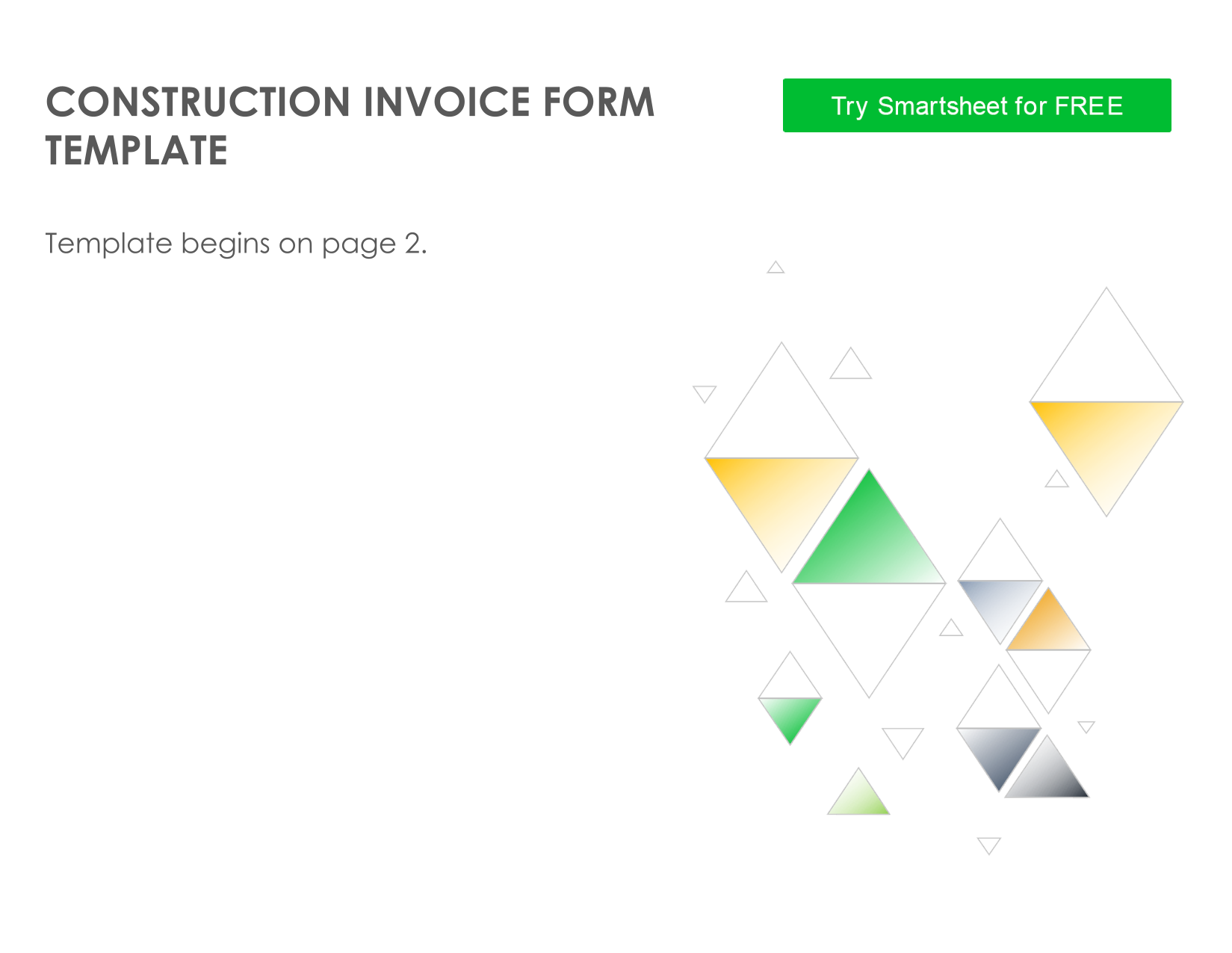 CONSTRUCTION INVOICE FORM TEMPLATE

Try Smartsheet for FREE

Template begins on page 2.